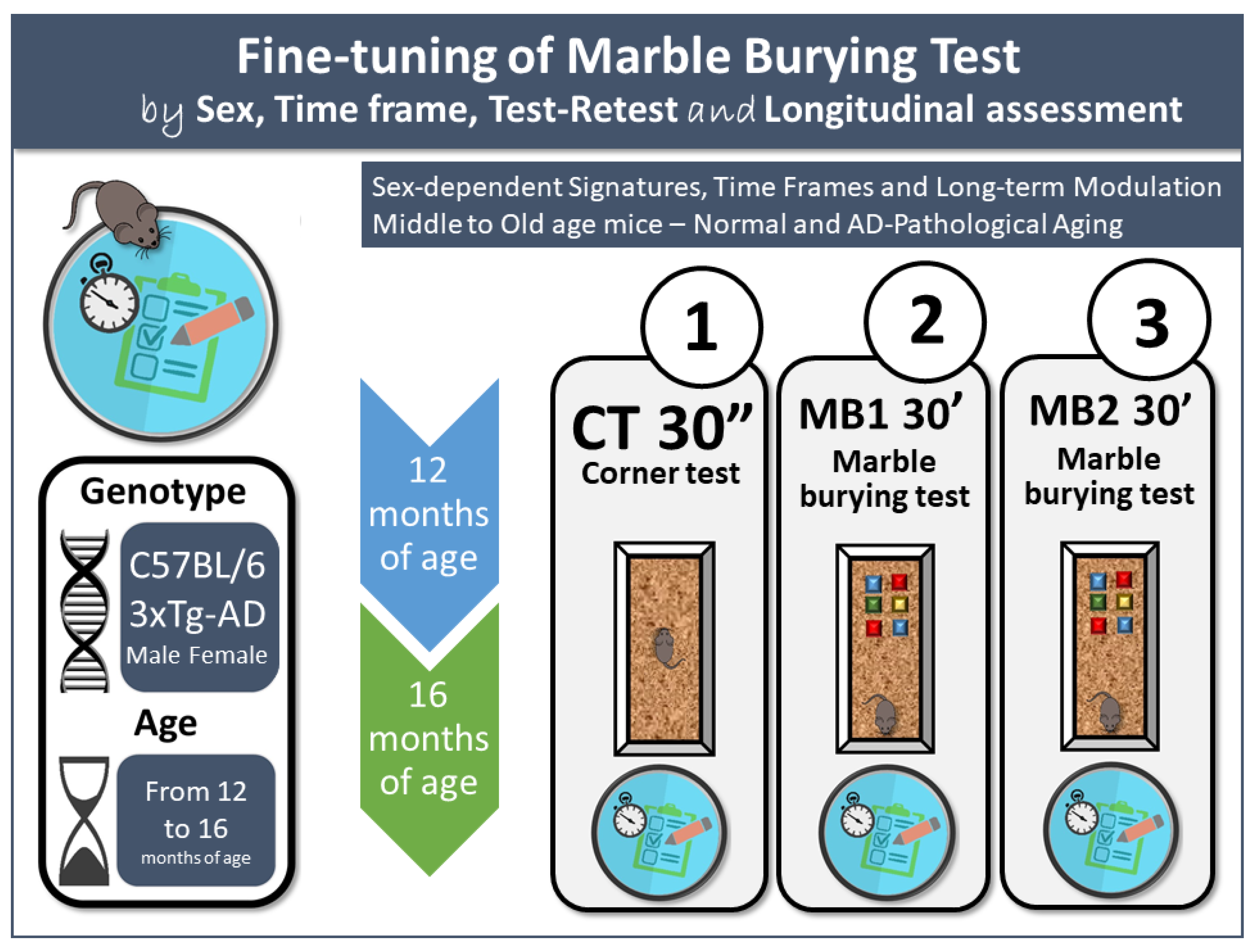 Fine-tuning of Marble Burying Test
by Sex, Time frame, Test-Retest and Longitudinal assessment

Sex-dependent Signatures, Time Frames and Long-term Modulation
Middle to Old age mice – Normal and AD-Pathological Aging

Genotype
C57BL/6
3xTg-AD
Male Female

Age
From 12 to 16 months of age

12 months of age

16 months of age

1
CT 30”
Corner test

2
MB1 30’
Marble burying test

3
MB2 30’
Marble burying test